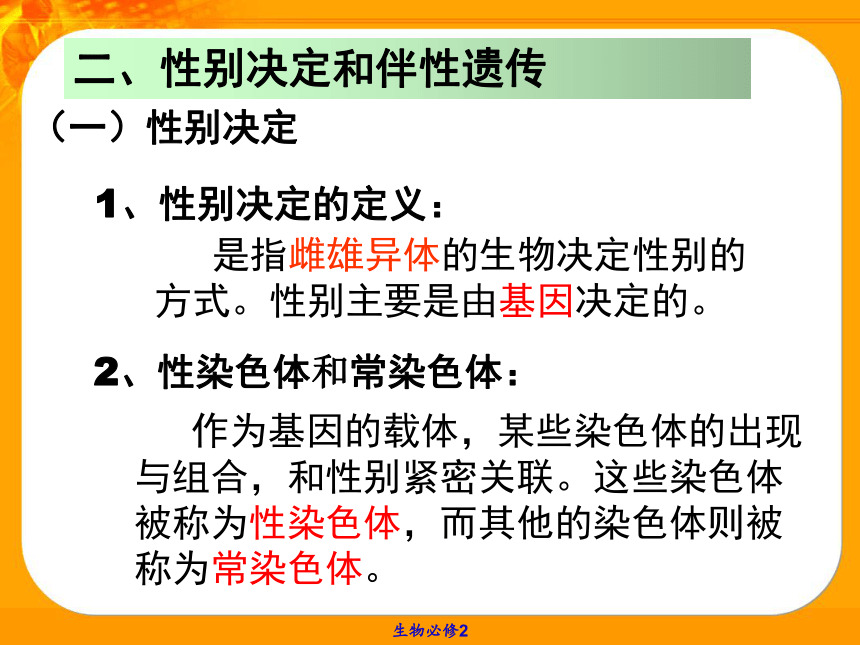 二、性别决定和伴性遗传

（一）性别决定

1、性别决定的定义：

是指雌雄异体的生物决定性别的方式。性别主要是由基因决定的。

2、性染色体和常染色体：

作为基因的载体，某些染色体的出现与组合，和性别紧密关联。这些染色体被称为性染色体，而其他的染色体则被称为常染色体。

生物必修2